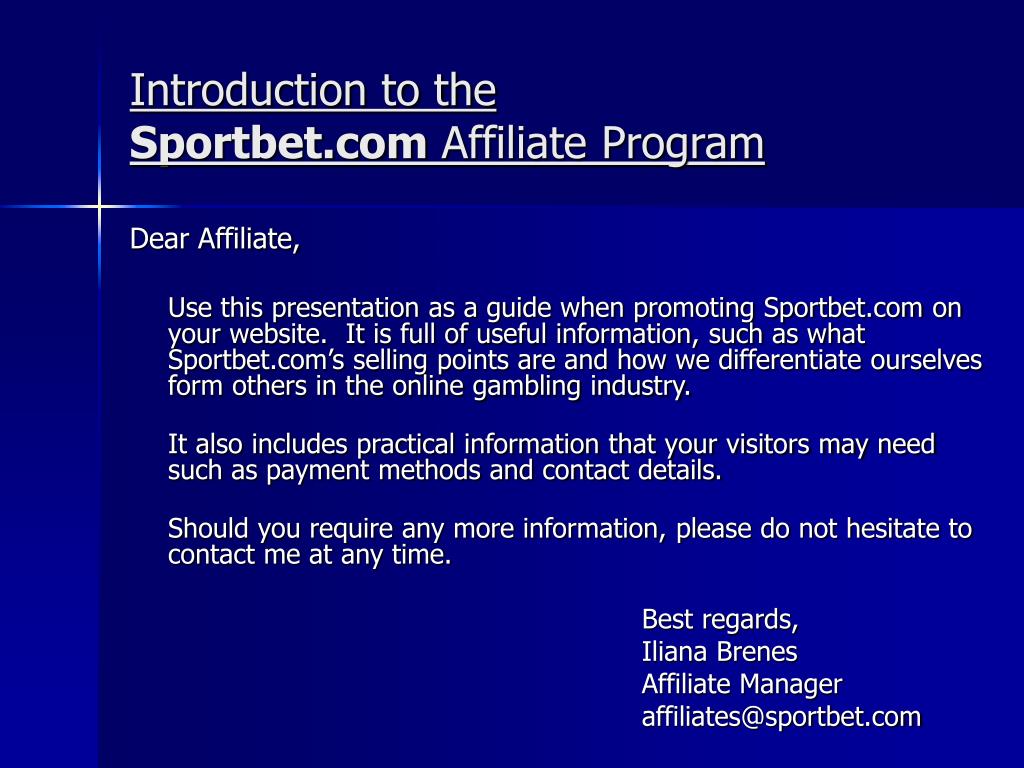 Introduction to the
Sportbet.com Affiliate Program

Dear Affiliate,

Use this presentation as a guide when promoting Sportbet.com on your website. It is full of useful information, such as what Sportbet.com's selling points are and how we differentiate ourselves form others in the online gambling industry.

It also includes practical information that your visitors may need such as payment methods and contact details.

Should you require any more information, please do not hesitate to contact me at any time.

Best regards,
Iliana Brenes
Affiliate Manager
affiliates@sportbet.com